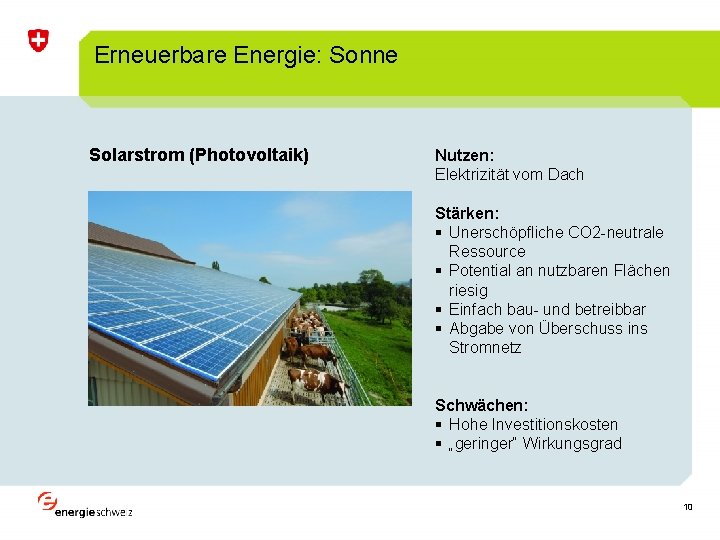 Erneuerbare Energie: Sonne

Solarstrom (Photovoltaik)

Nutzen:
Elektrizität vom Dach

Stärken:
▪ Unerschöpfliche CO2-neutrale Ressource
▪ Potential an nutzbaren Flächen riesig
▪ Einfach bau- und betreibbar
▪ Abgabe von Überschuss ins Stromnetz

Schwächen:
▪ Hohe Investitionskosten
▪ „geringer" Wirkungsgrad

energieschweiz

10